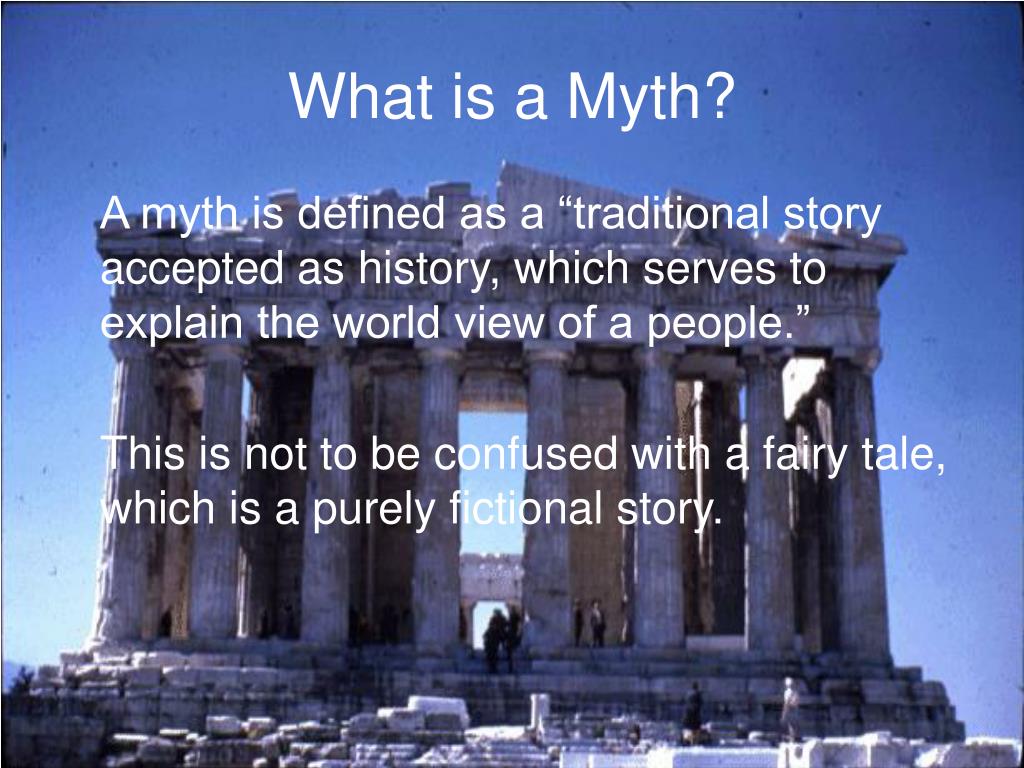 What is a Myth?

A myth is defined as a “traditional story accepted as history, which serves to explain the world view of a people.”

This is not to be confused with a fairy tale, which is a purely fictional story.